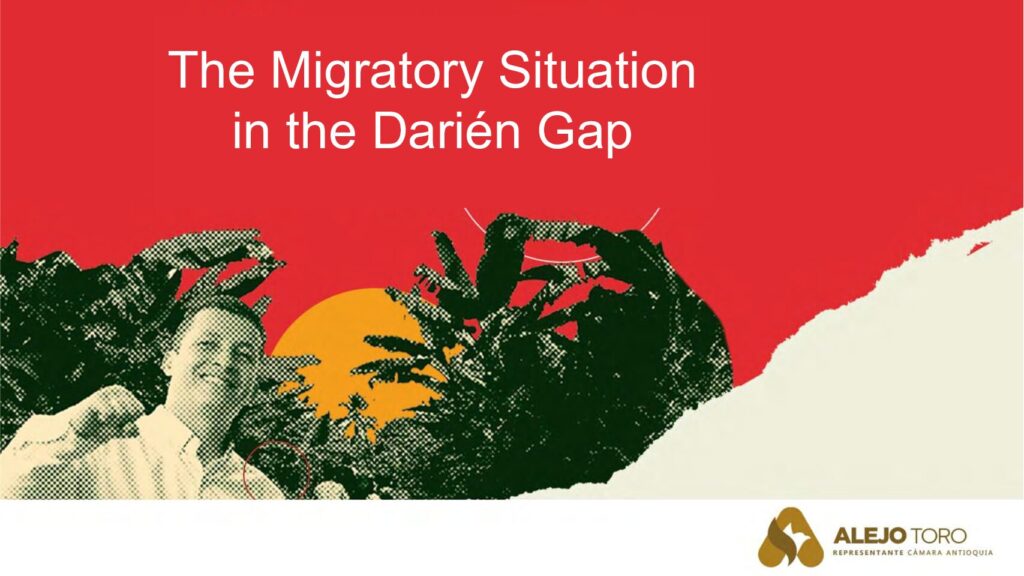 The Migratory Situation in the Darién Gap

ALEJO TORO
REPRESENTANTE CÁMARA ANTIOQUIA